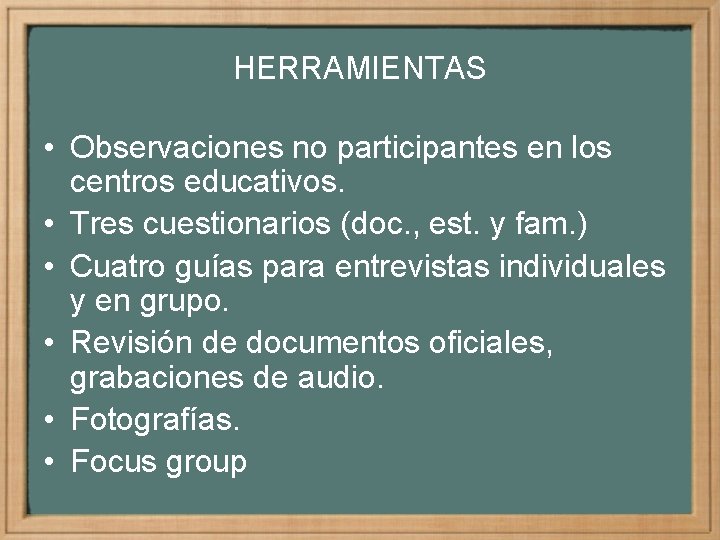 HERRAMIENTAS

• Observaciones no participantes en los centros educativos.
• Tres cuestionarios (doc., est. y fam.)
• Cuatro guías para entrevistas individuales y en grupo.
• Revisión de documentos oficiales, grabaciones de audio.
• Fotografías.
• Focus group